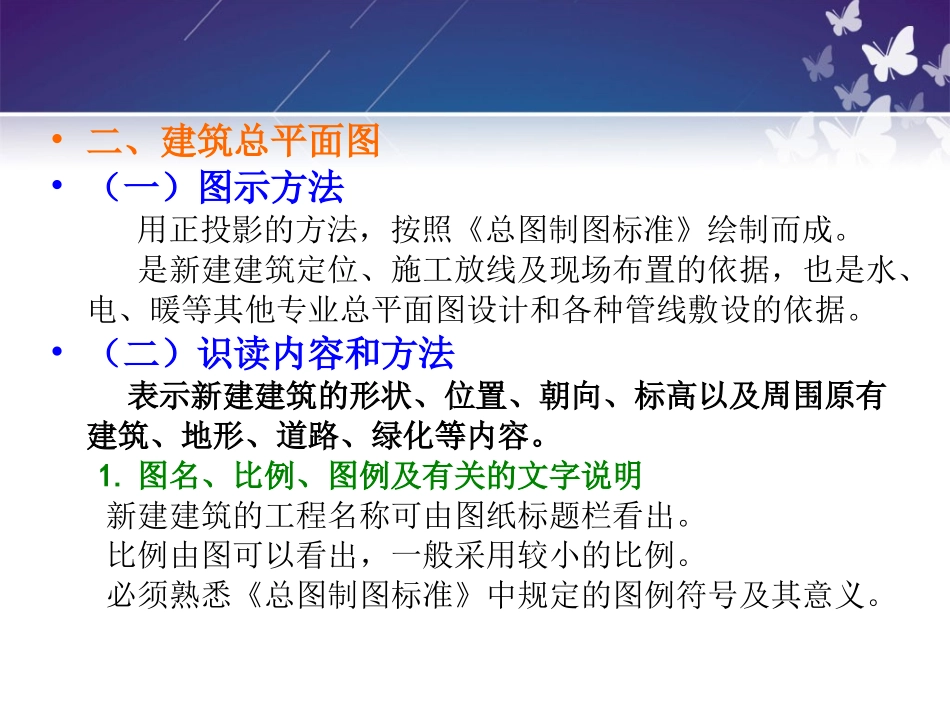 • 二、建筑总平面图
• （一）图示方法

用正投影的方法，按照《总图制图标准》绘制而成。

是新建建筑定位、施工放线及现场布置的依据，也是水、电、暖等其他专业总平面图设计和各种管线敷设的依据。

• （二）识读内容和方法

表示新建建筑的形状、位置、朝向、标高以及周围原有建筑、地形、道路、绿化等内容。

1. 图名、比例、图例及有关的文字说明

新建建筑的工程名称可由图纸标题栏看出。

比例由图可以看出，一般采用较小的比例。

必须熟悉《总图制图标准》中规定的图例符号及其意义。